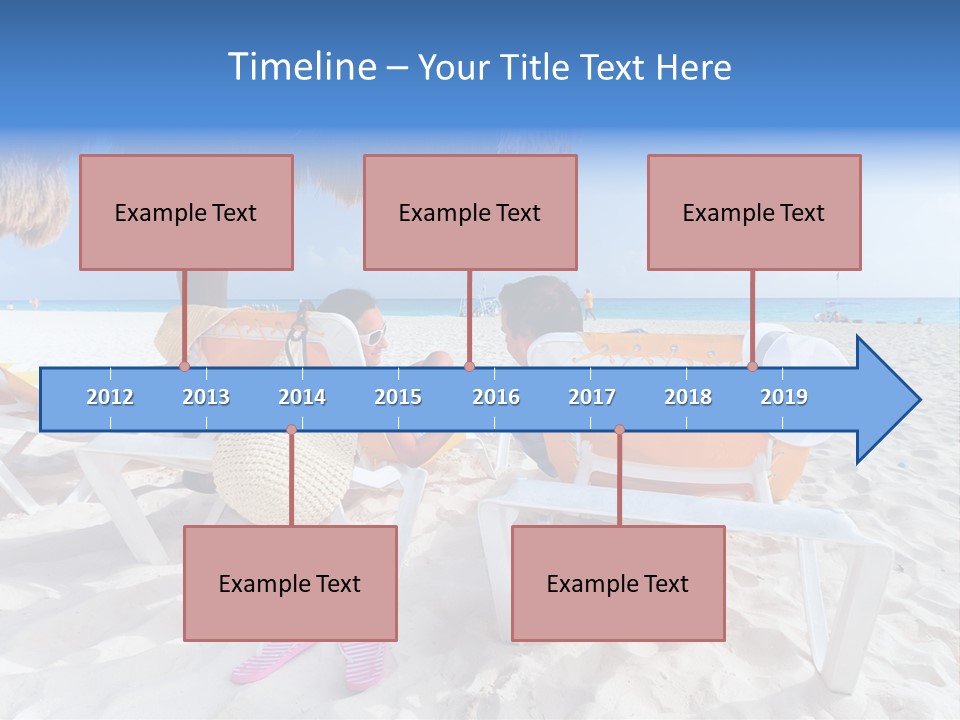 Timeline – Your Title Text Here

Example Text

Example Text

Example Text

2012 2013 2014 2015 2016 2017 2018 2019

Example Text

Example Text